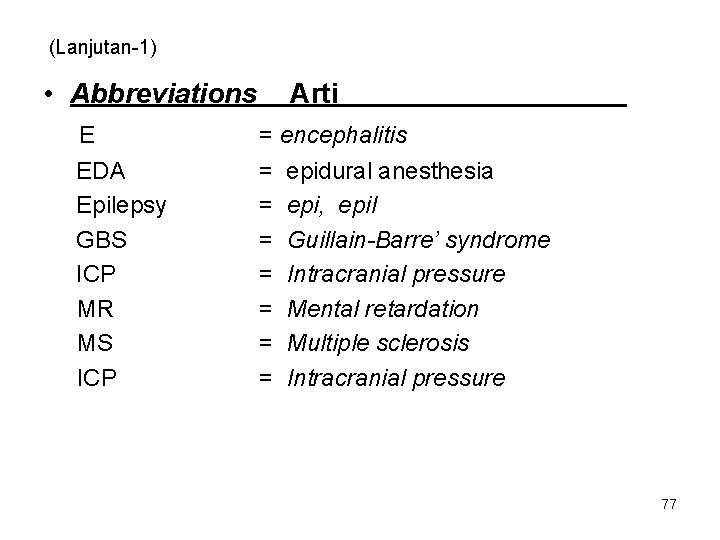 (Lanjutan-1)

• Abbreviations Arti

E = encephalitis
EDA = epidural anesthesia
Epilepsy = epi, epil
GBS = Guillain-Barre' syndrome
ICP = Intracranial pressure
MR = Mental retardation
MS = Multiple sclerosis
ICP = Intracranial pressure

77